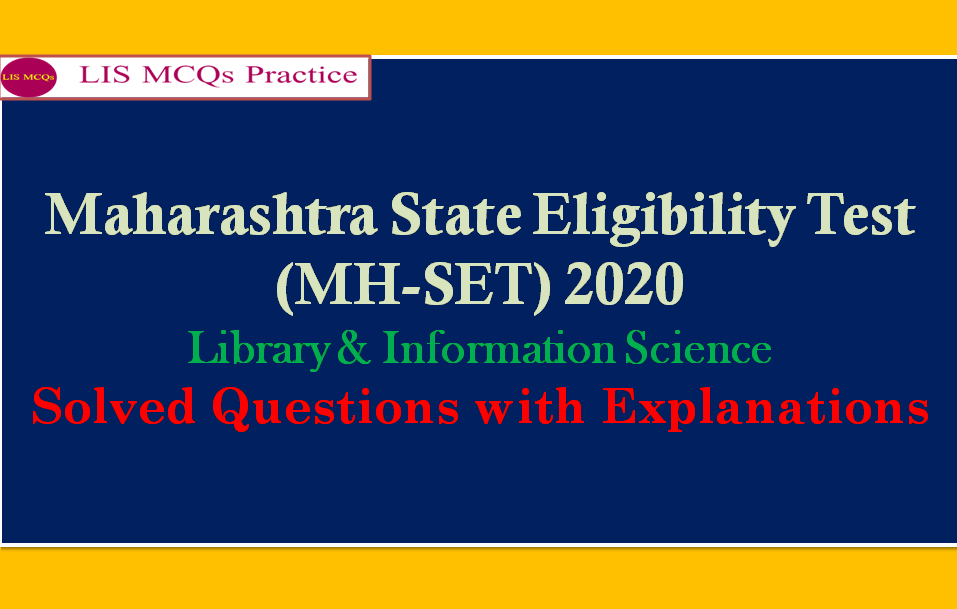 LIS MCQs

LIS MCQs Practice

Maharashtra State Eligibility Test (MH-SET) 2020

Library & Information Science

Solved Questions with Explanations